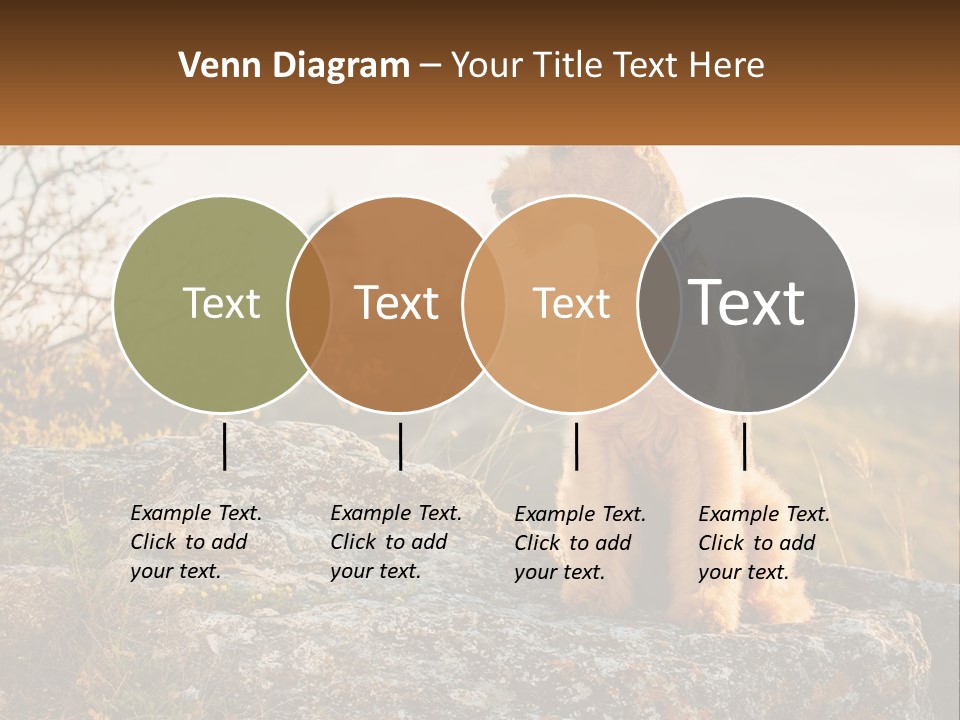 Venn Diagram – Your Title Text Here

Text

Text

Text

Text

Example Text. Click to add your text.

Example Text. Click to add your text.

Example Text. Click to add your text.

Example Text. Click to add your text.